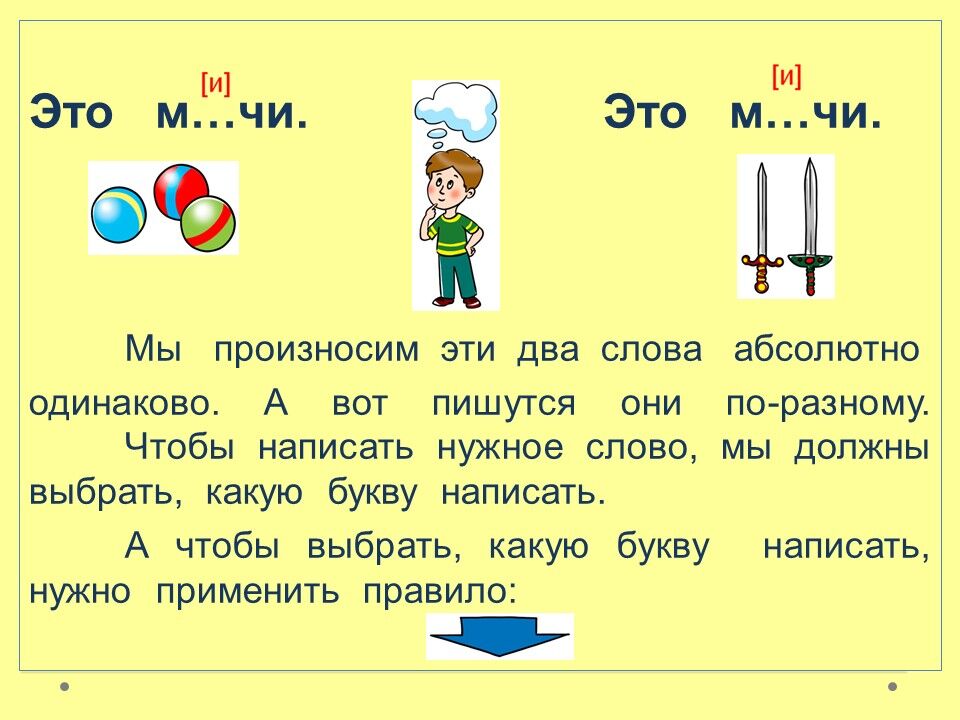 [и]
Это м…чи.

[и]
Это м…чи.

Мы произносим эти два слова абсолютно одинаково. А вот пишутся они по-разному.
Чтобы написать нужное слово, мы должны выбрать, какую букву написать.

А чтобы выбрать, какую букву написать, нужно применить правило: